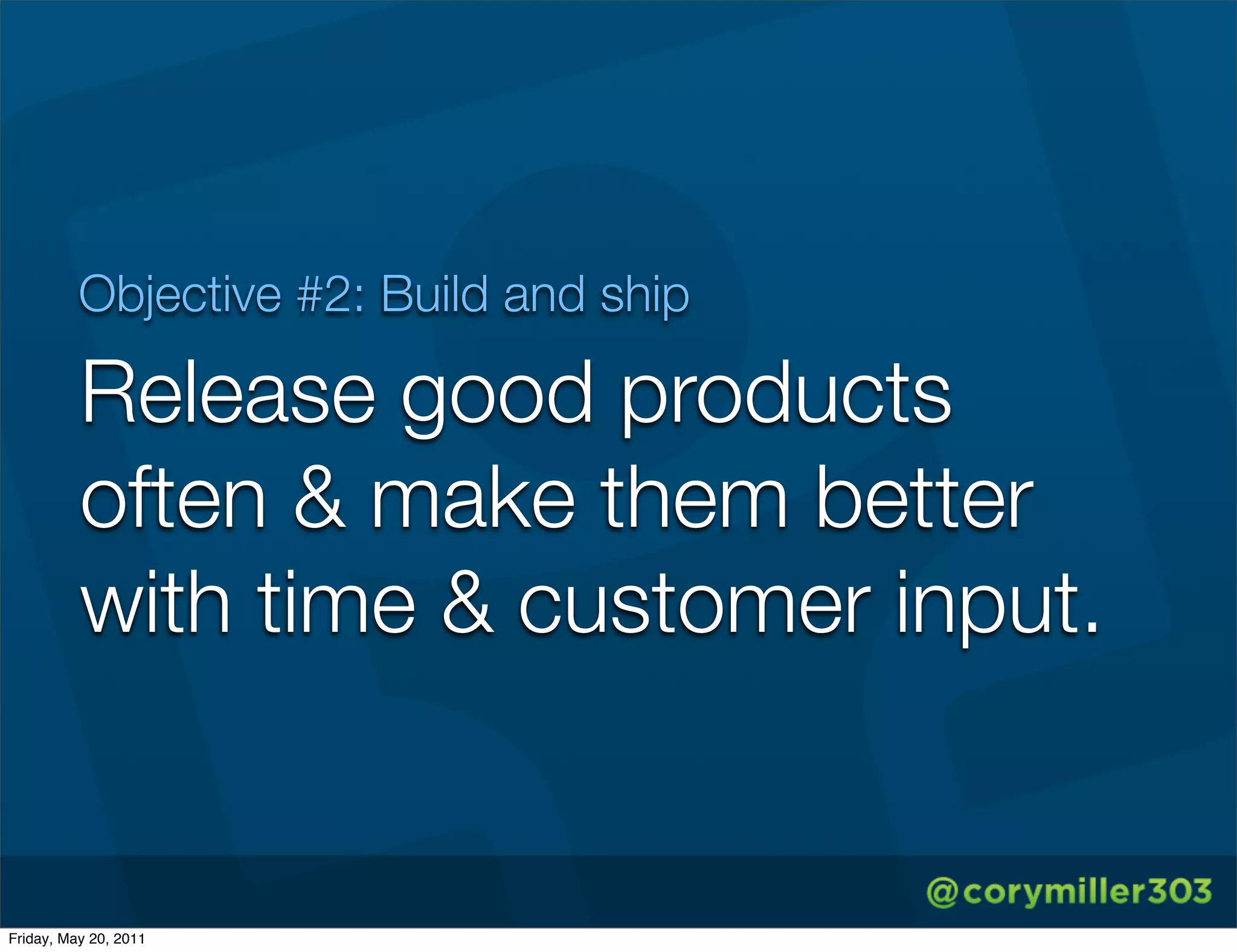 Objective #2: Build and ship

Release good products often & make them better with time & customer input.

@corymiller303

Friday, May 20, 2011